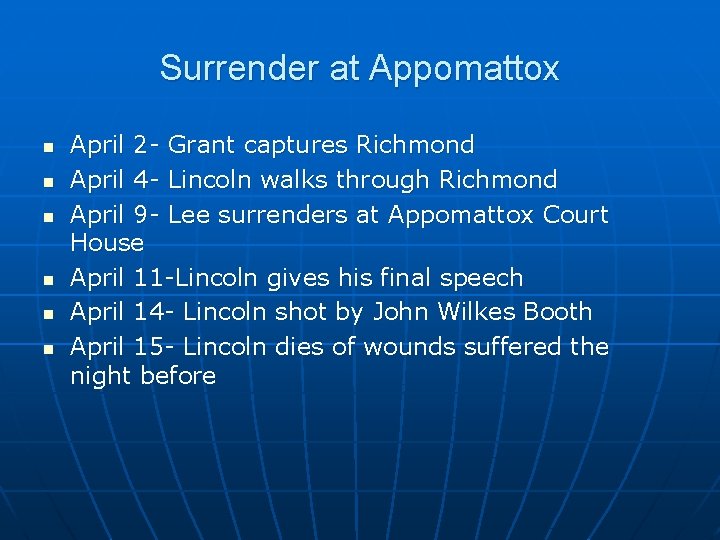 Surrender at Appomattox

- April 2- Grant captures Richmond
- April 4- Lincoln walks through Richmond
- April 9- Lee surrenders at Appomattox Court House
- April 11-Lincoln gives his final speech
- April 14- Lincoln shot by John Wilkes Booth
- April 15- Lincoln dies of wounds suffered the night before